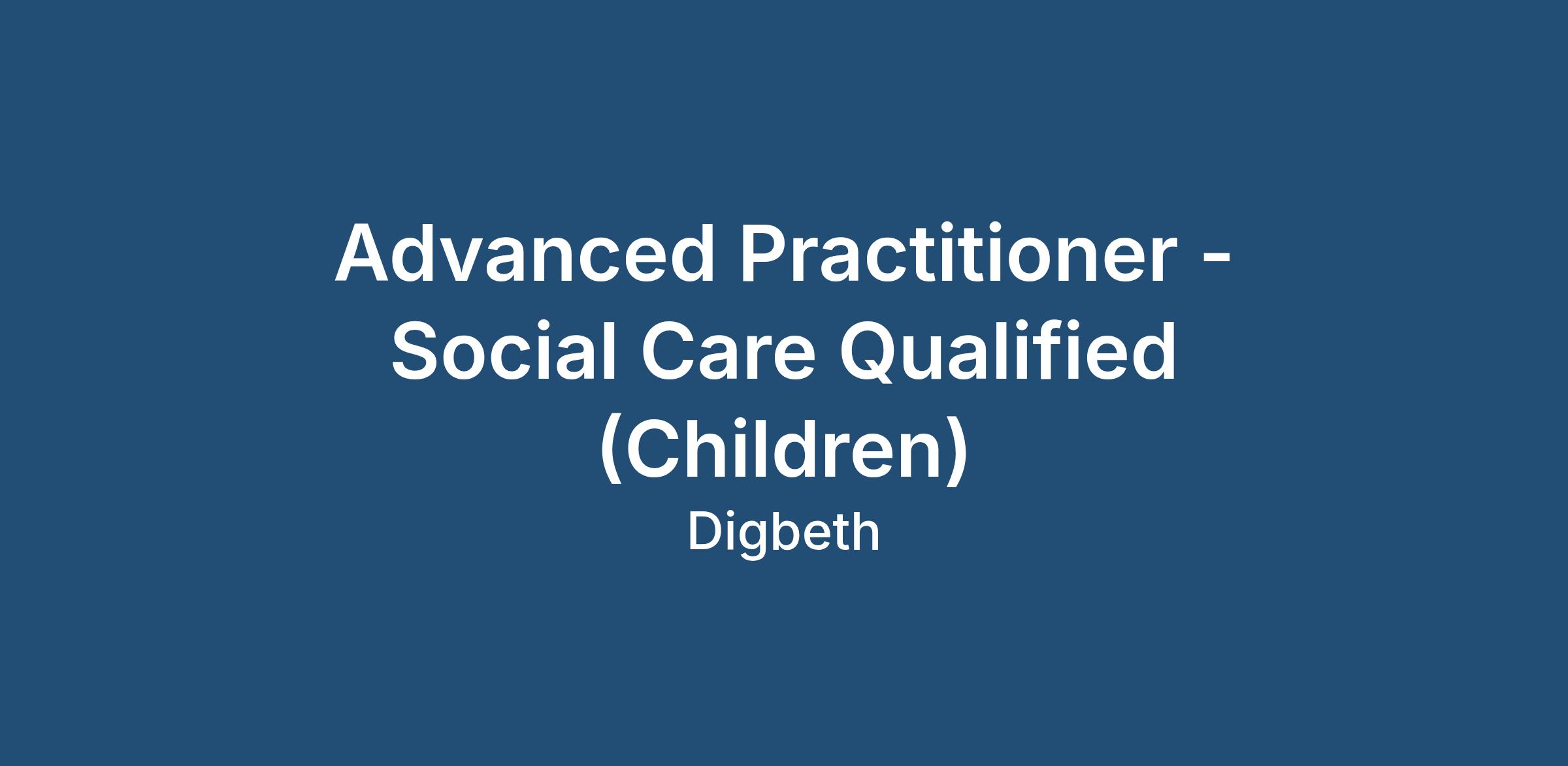 Advanced Practitioner - Social Care Qualified (Children)

Digbeth